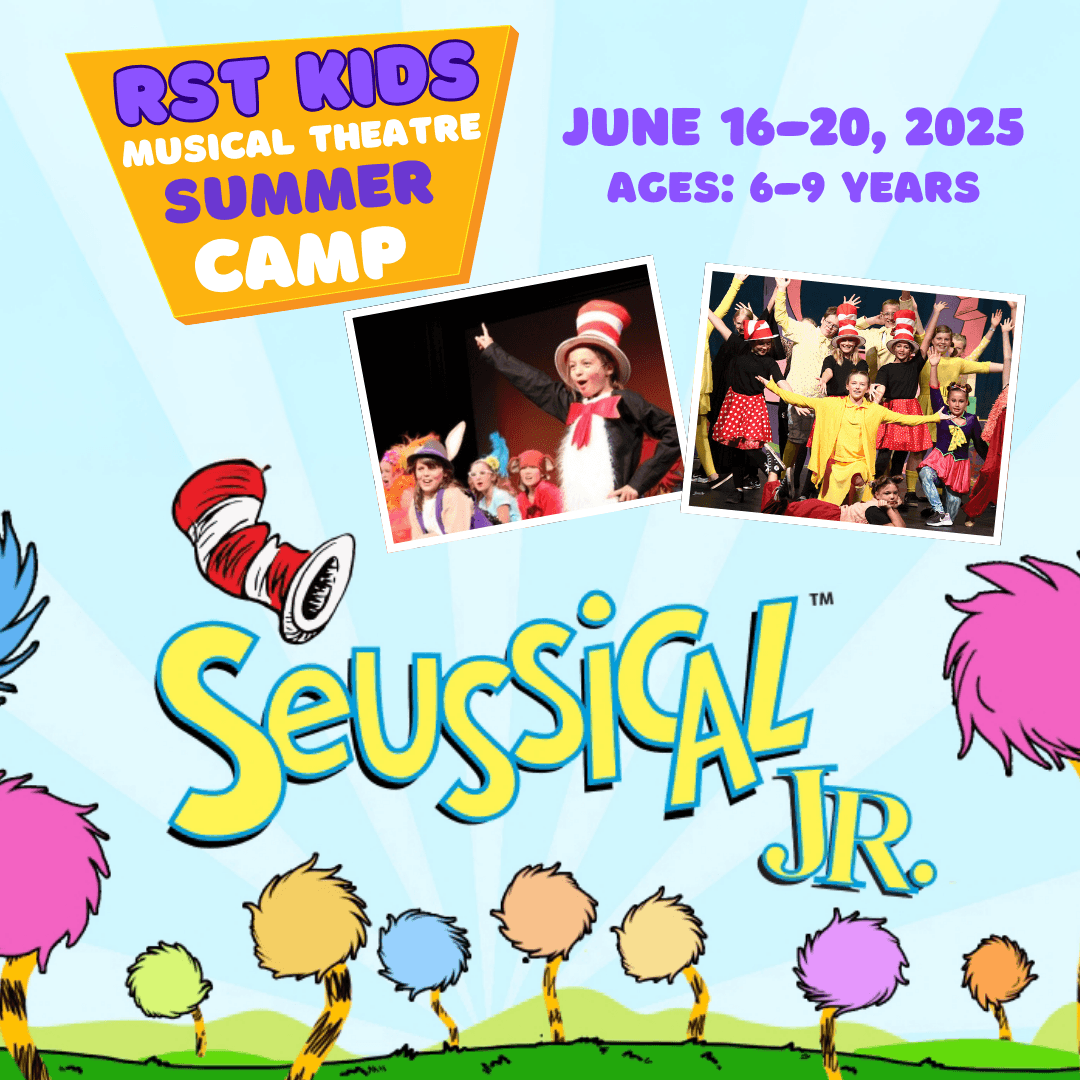 RST KIDS
MUSICAL THEATRE
SUMMER
CAMP

JUNE 16-20, 2025
AGES: 6-9 YEARS

SEUSSICAL™
JR.